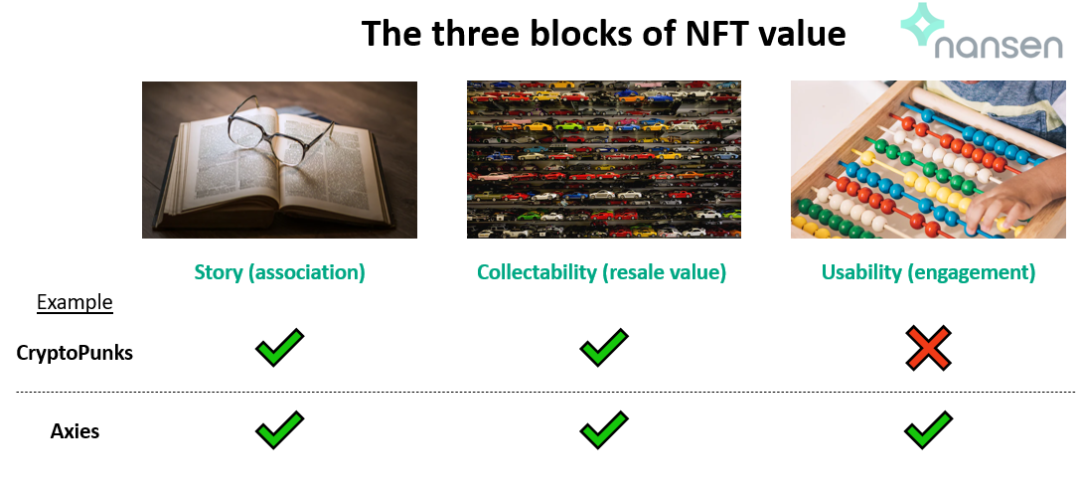 The three blocks of NFT value

nansen

| Example | Story (association) | Collectability (resale value) | Usability (engagement) |
|---|---|---|---|
| CryptoPunks | ✓ | ✓ | ✗ |
| Axies | ✓ | ✓ | ✓ |